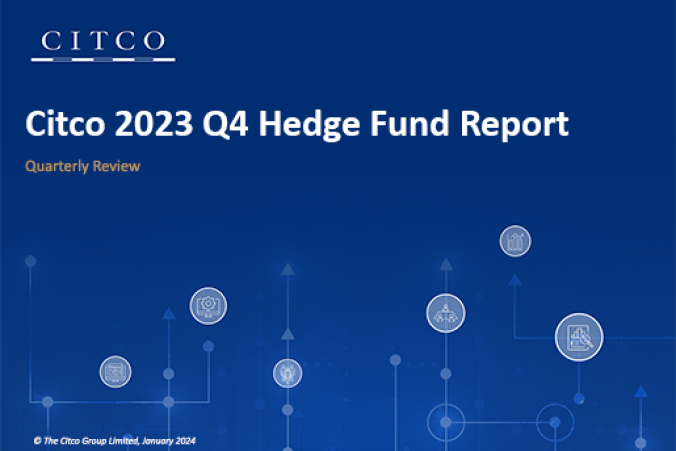 CITCO

Citco 2023 Q4 Hedge Fund Report

Quarterly Review

© The Citco Group Limited, January 2024